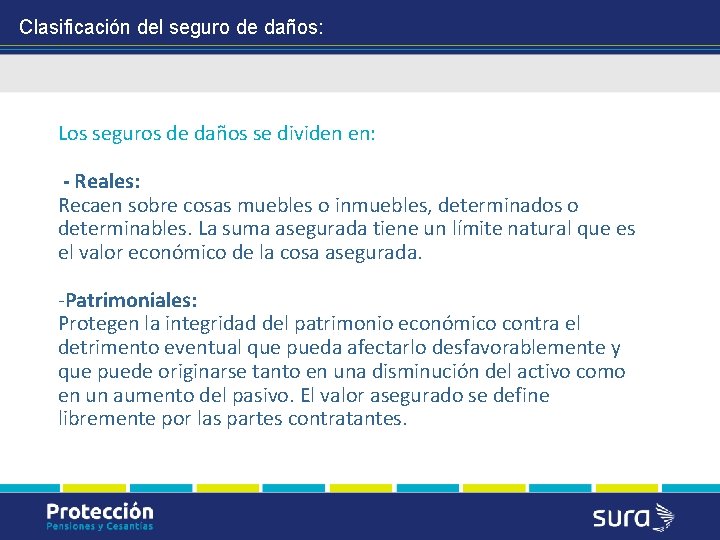 Clasificación del seguro de daños:

Los seguros de daños se dividen en:

- Reales:
Recaen sobre cosas muebles o inmuebles, determinados o determinables. La suma asegurada tiene un límite natural que es el valor económico de la cosa asegurada.

-Patrimoniales:
Protegen la integridad del patrimonio económico contra el detrimento eventual que pueda afectarlo desfavorablemente y que puede originarse tanto en una disminución del activo como en un aumento del pasivo. El valor asegurado se define libremente por las partes contratantes.

Protección
Pensiones y Cesantías

sura